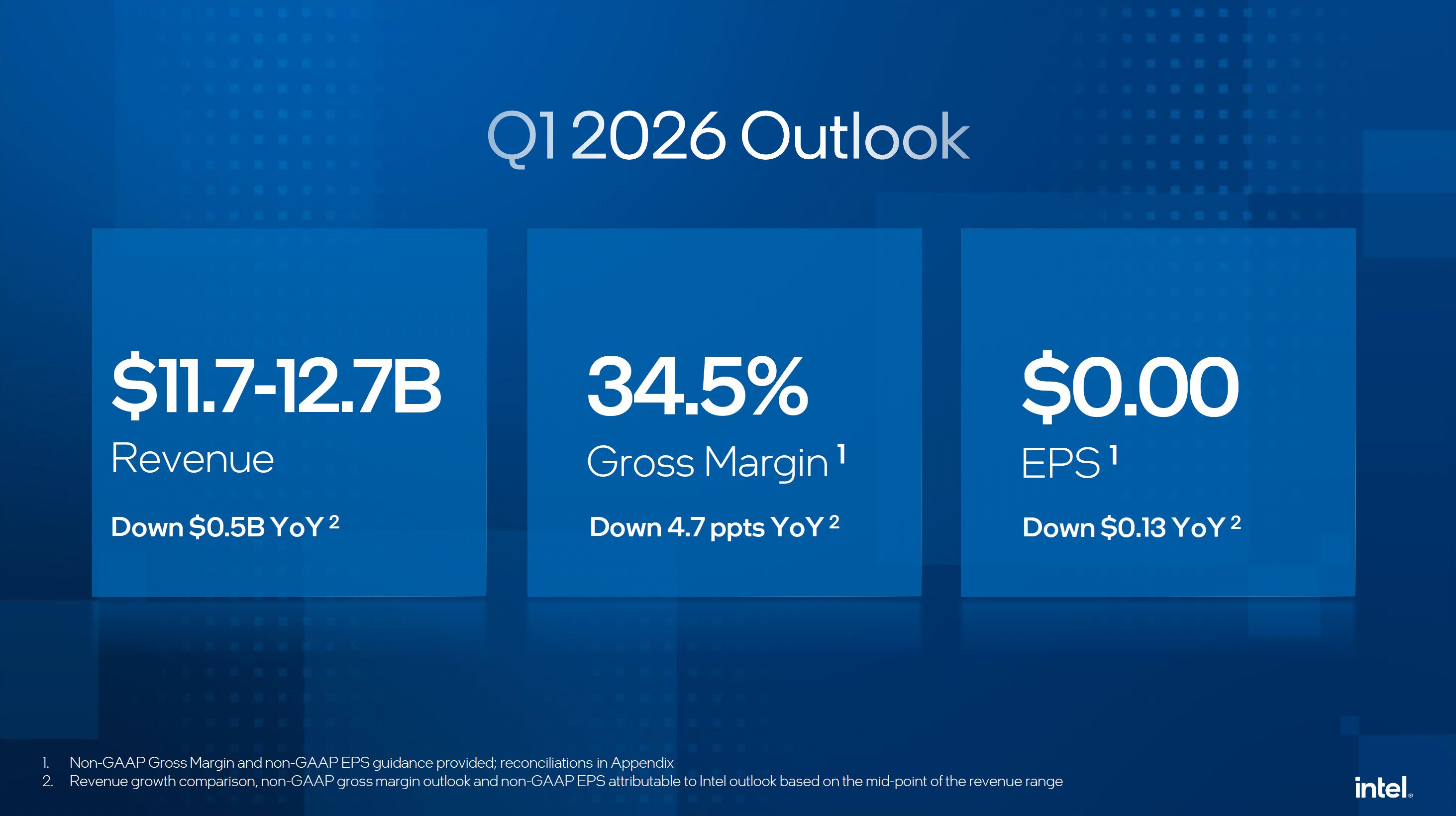 Q1 2026 Outlook

$11.7-12.7B
Revenue
Down $0.5B YoY $^2$

34.5%
Gross Margin $^1$
Down 4.7 ppts YoY $^2$

$0.00
EPS $^1$
Down $0.13 YoY $^2$

1. Non-GAAP Gross Margin and non-GAAP EPS guidance provided; reconciliations in Appendix
2. Revenue growth comparison, non-GAAP gross margin outlook and non-GAAP EPS attributable to Intel outlook based on the mid-point of the revenue range

intel.